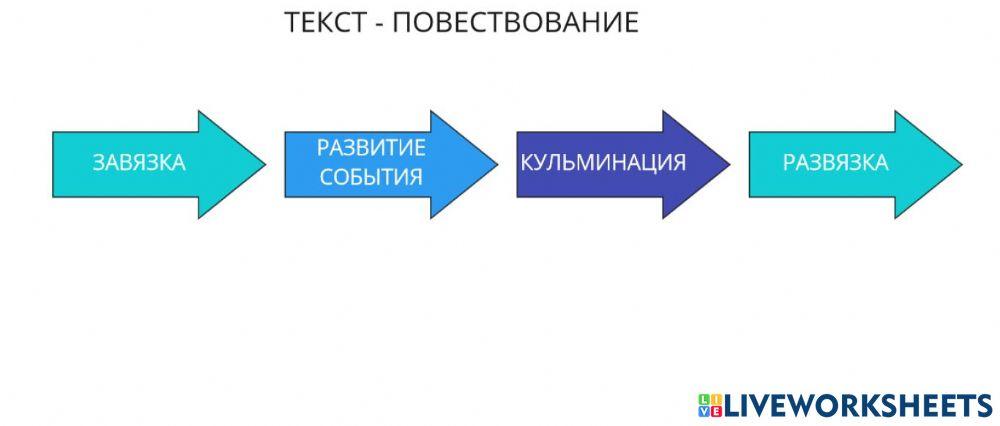 ТЕКСТ - ПОВЕСТВОВАНИЕ

ЗАВЯЗКА

РАЗВИТИЕ СОБЫТИЯ

КУЛЬМИНАЦИЯ

РАЗВЯЗКА

LIVEWORKSHEETS